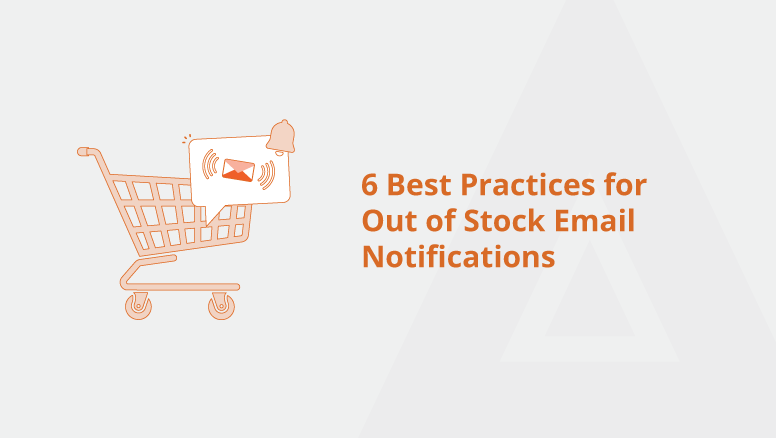 6 Best Practices for Out of Stock Email Notifications